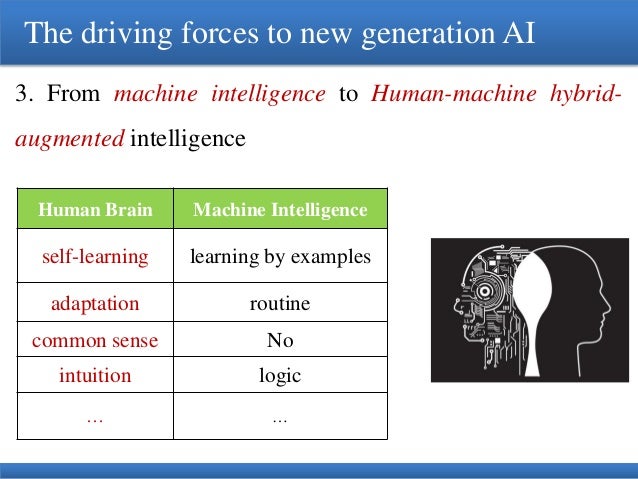 The driving forces to new generation AI

3. From machine intelligence to Human-machine hybrid-augmented intelligence

| Human Brain | Machine Intelligence |
|---|---|
| self-learning | learning by examples |
| adaptation | routine |
| common sense | No |
| intuition | logic |
| ... | ... |